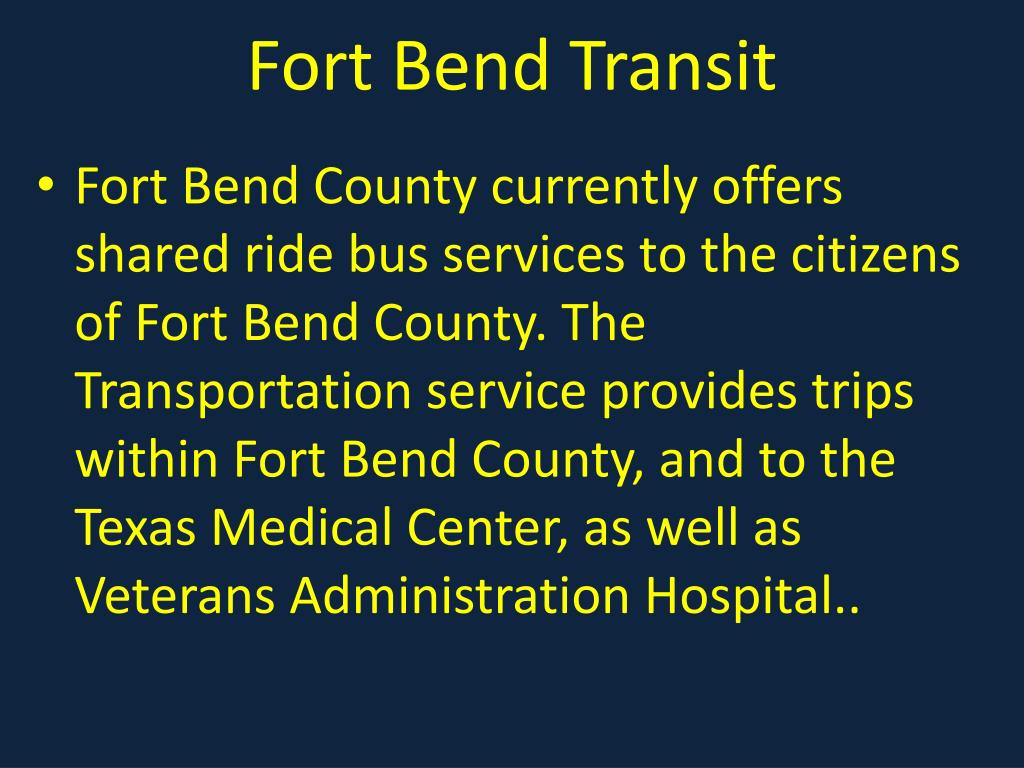 Fort Bend Transit

• Fort Bend County currently offers shared ride bus services to the citizens of Fort Bend County. The Transportation service provides trips within Fort Bend County, and to the Texas Medical Center, as well as Veterans Administration Hospital..